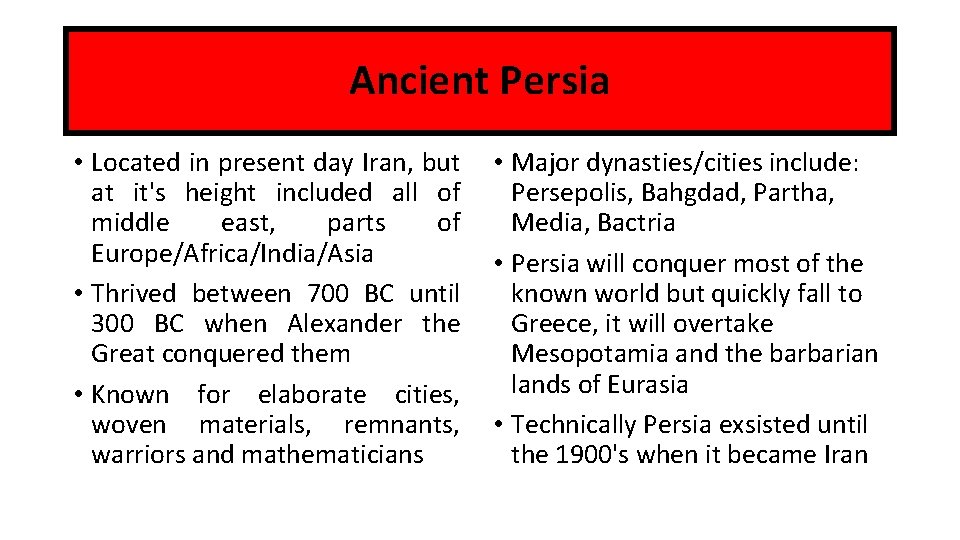 Ancient Persia

• Located in present day Iran, but at it's height included all of middle east, parts of Europe/Africa/India/Asia

• Thrived between 700 BC until 300 BC when Alexander the Great conquered them

• Known for elaborate cities, woven materials, remnants, warriors and mathematicians

• Major dynasties/cities include: Persepolis, Bahgdad, Partha, Media, Bactria

• Persia will conquer most of the known world but quickly fall to Greece, it will overtake Mesopotamia and the barbarian lands of Eurasia

• Technically Persia exsisted until the 1900's when it became Iran